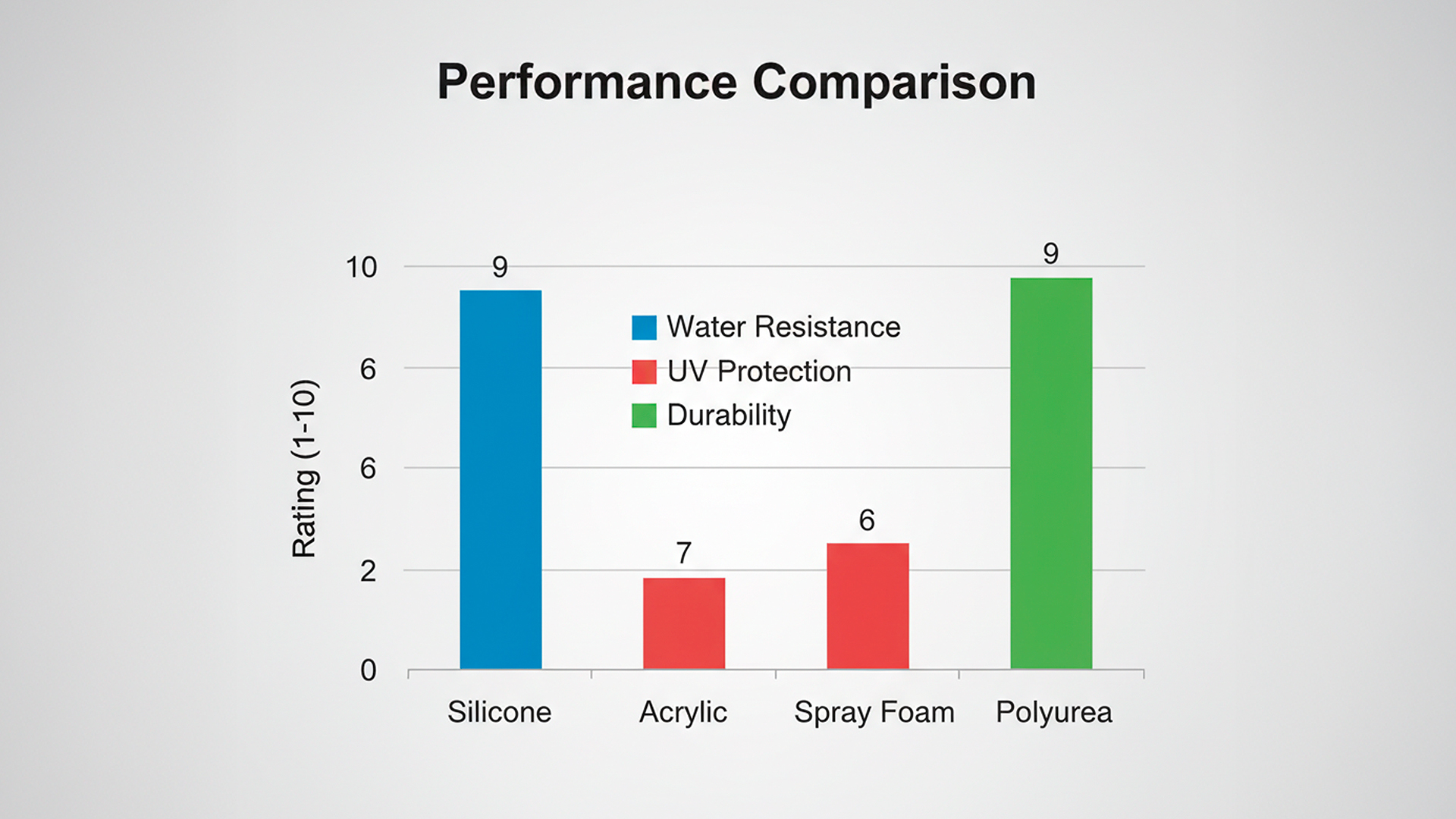 Performance Comparison

Rating (1-10)

10
6
6
2
0

9
7
6
9

Water Resistance
UV Protection
Durability

Silicone
Acrylic
Spray Foam
Polyurea